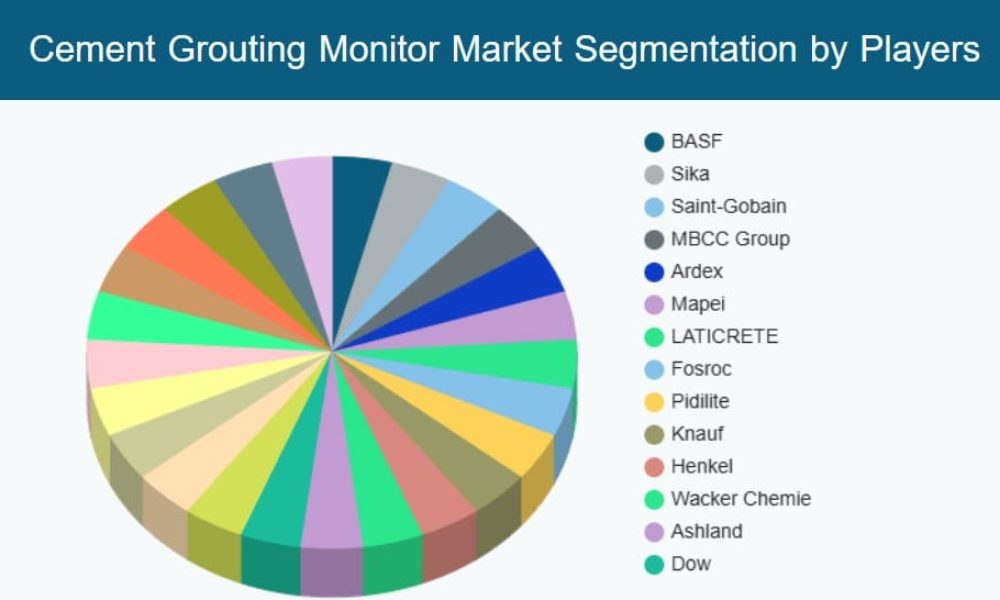 Cement Grouting Monitor Market Segmentation by Players

BASF
Sika
Saint-Gobain
MBCC Group
Ardex
Mapei
LATICRETE
Fosroc
Pidilite
Knauf
Henkel
Wacker Chemie
Ashland
Dow